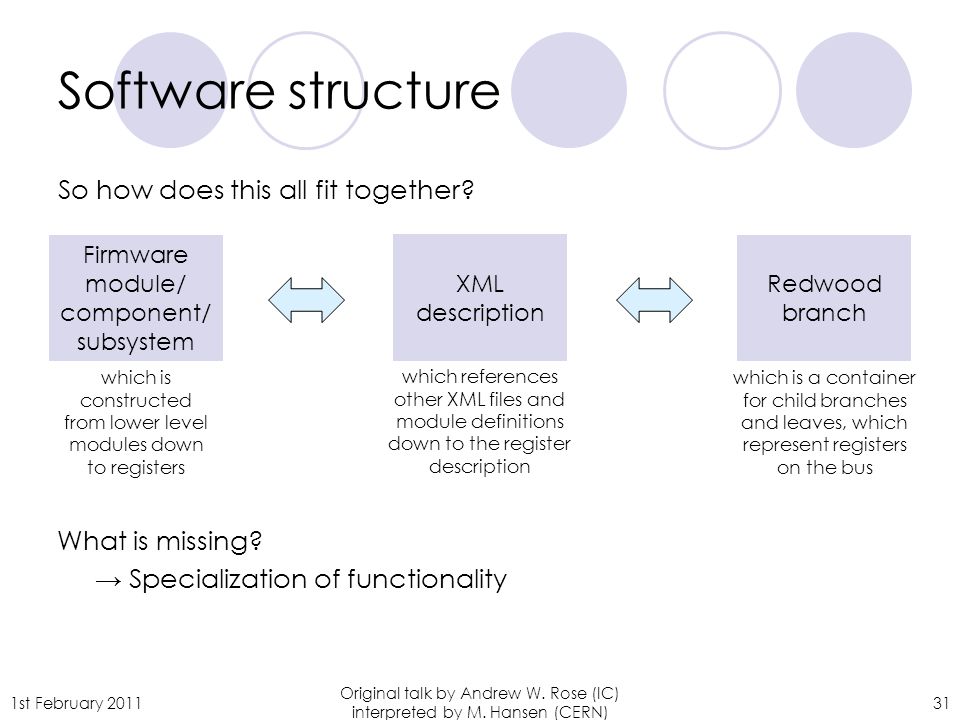 Software structure

So how does this all fit together?

Firmware module/ component/ subsystem

which is constructed from lower level modules down to registers

XML description

which references other XML files and module definitions down to the register description

Redwood branch

which is a container for child branches and leaves, which represent registers on the bus

What is missing?

→ Specialization of functionality

1st February 2011

Original talk by Andrew W. Rose (IC) interpreted by M. Hansen (CERN)

31